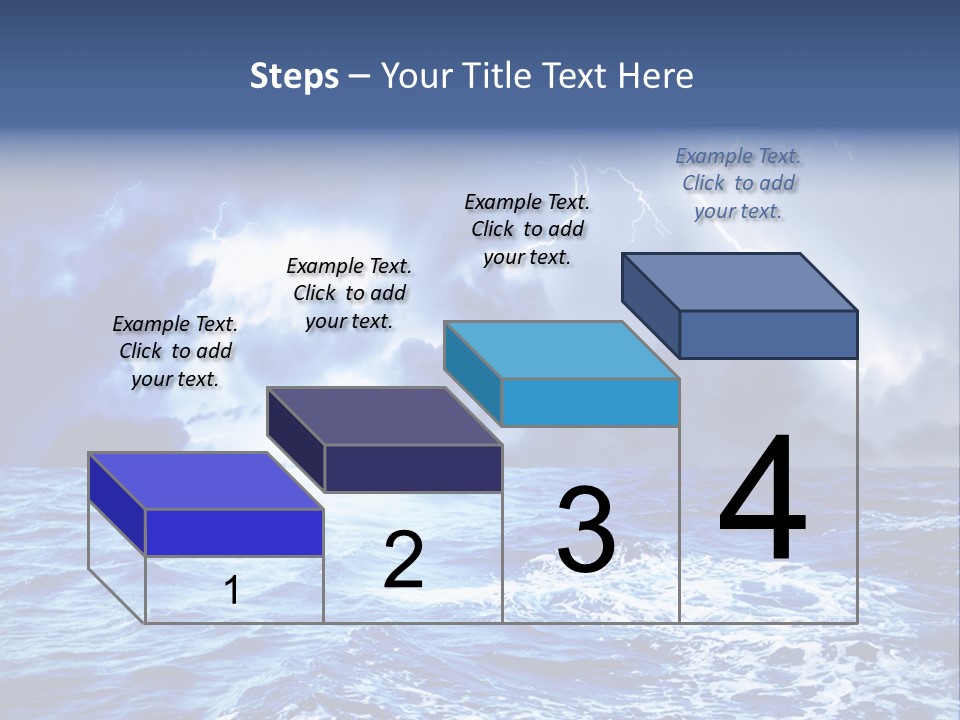 Steps – Your Title Text Here

Example Text. Click to add your text.

Example Text. Click to add your text.

Example Text. Click to add your text.

Example Text. Click to add your text.

1

2

3

4